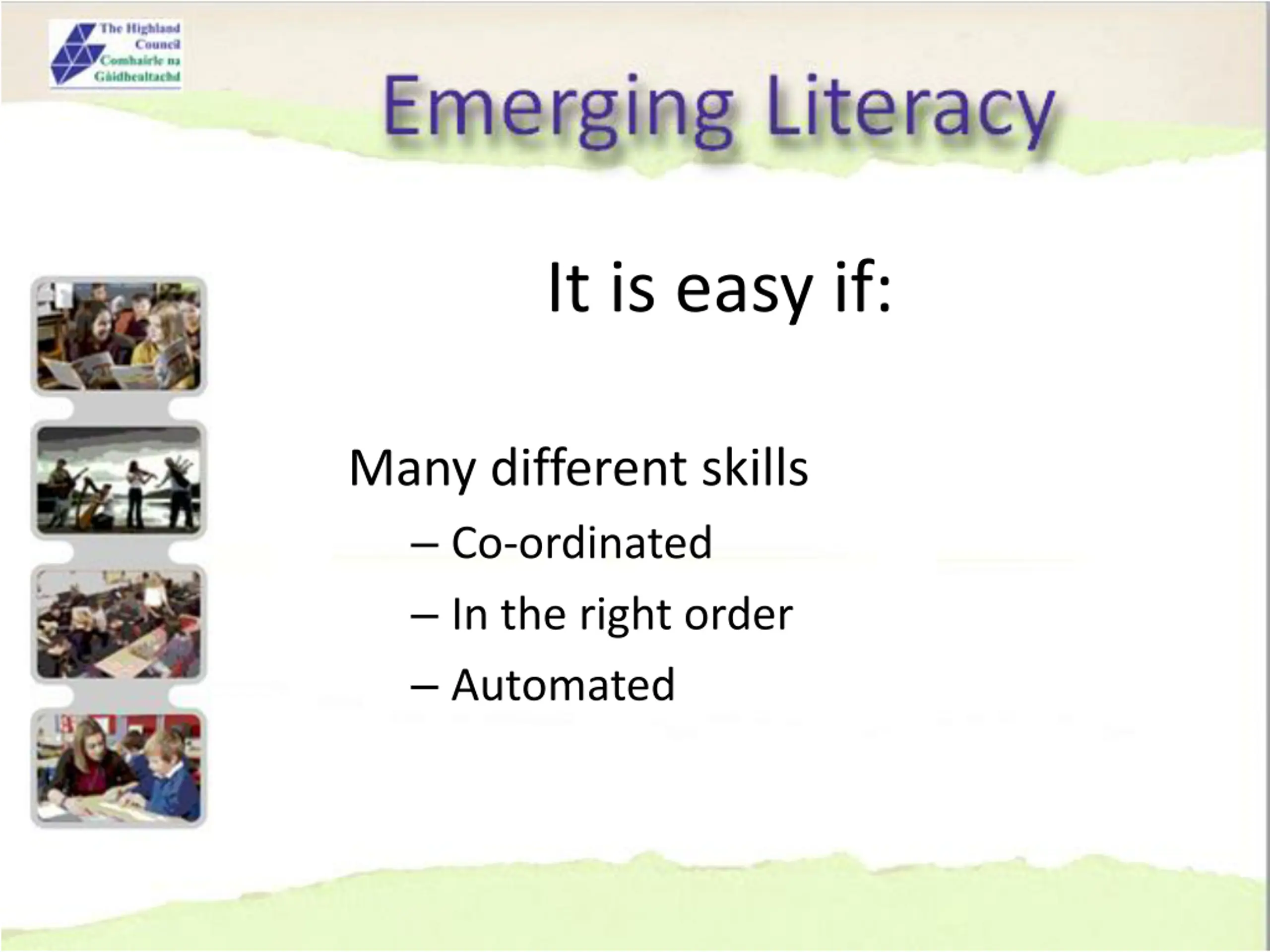 The Highland Council
Comhairle na Gàidhealtachd

Emerging Literacy

It is easy if:

Many different skills
– Co-ordinated
– In the right order
– Automated